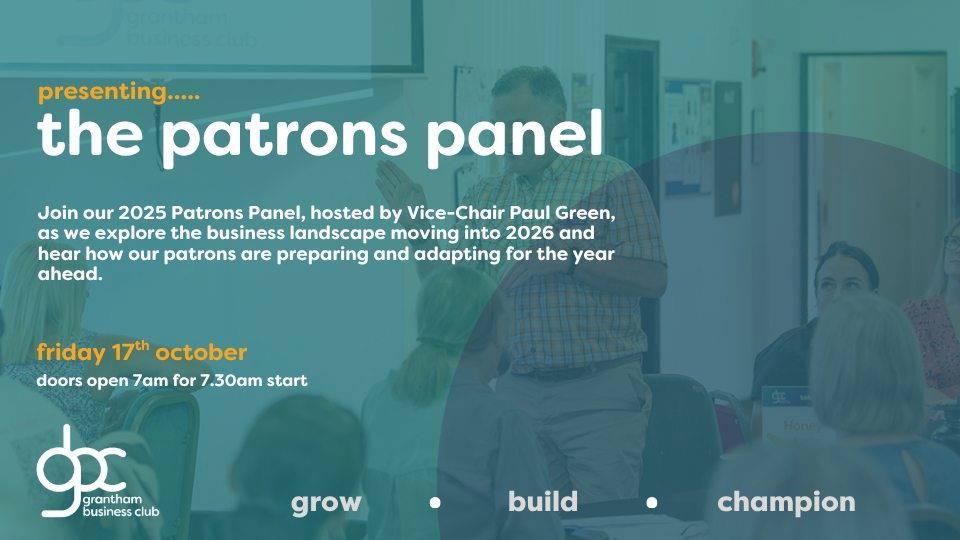 grantham business club

presenting.....
the patrons panel

Join our 2025 Patrons Panel, hosted by Vice-Chair Paul Green, as we explore the business landscape moving into 2026 and hear how our patrons are preparing and adapting for the year ahead.

friday 17$^{th}$ october
doors open 7am for 7.30am start

gbc
grantham business club

grow • build • champion